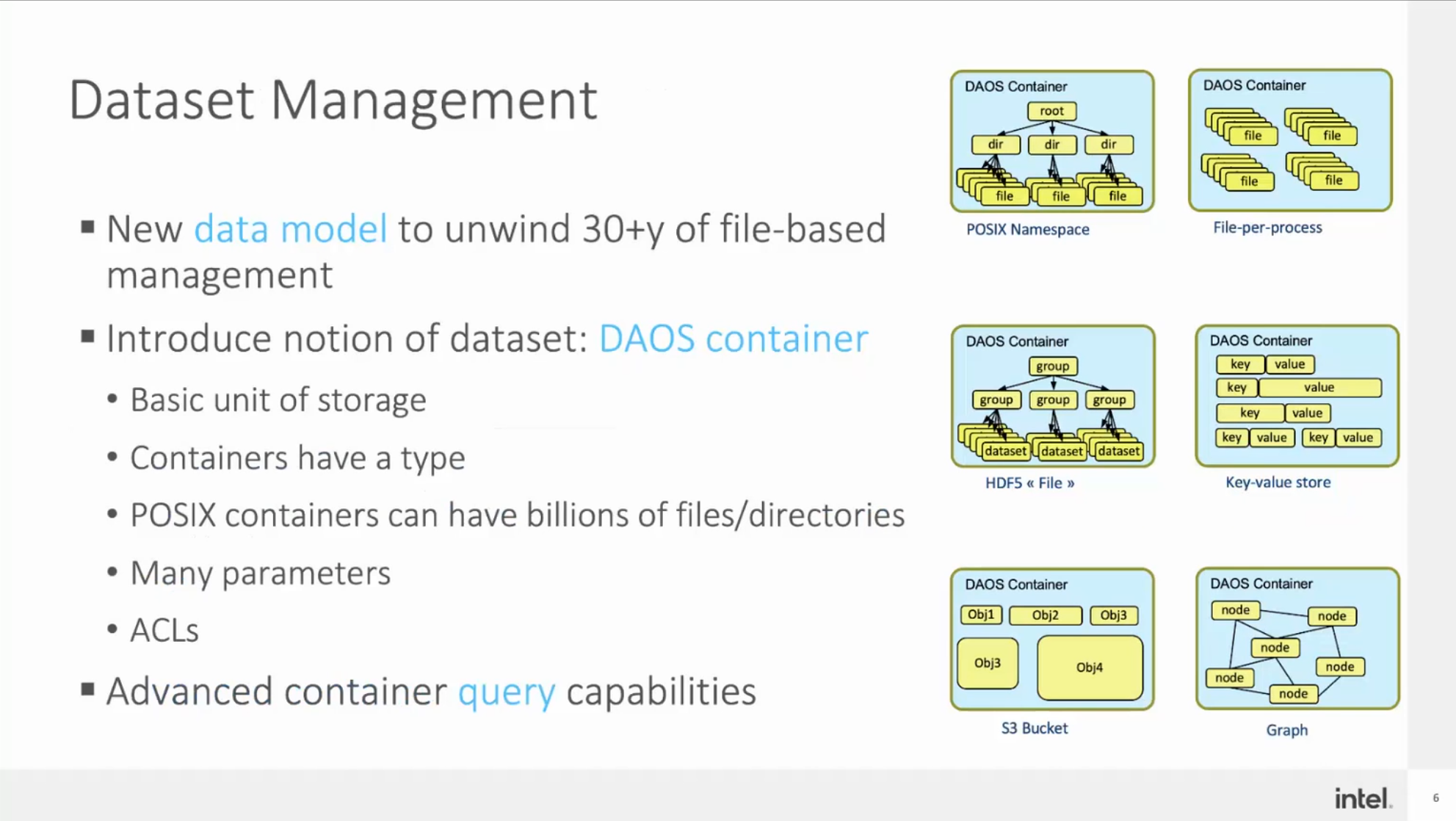 Dataset Management

▪ New data model to unwind 30+y of file-based management

▪ Introduce notion of dataset: DAOS container

• Basic unit of storage

• Containers have a type

• POSIX containers can have billions of files/directories

• Many parameters

• ACLs

▪ Advanced container query capabilities

DAOS Container
root
dir dir dir
file file file
POSIX Namespace

DAOS Container
file file
file file
File-per-process

DAOS Container
group
group group group
dataset dataset dataset
HDF5 « File »

DAOS Container
key value
key value
key value
key value key value
Key-value store

DAOS Container
Obj1 Obj2 Obj3
Obj3 Obj4
S3 Bucket

DAOS Container
node node
node
node node
node
Graph

intel.
6